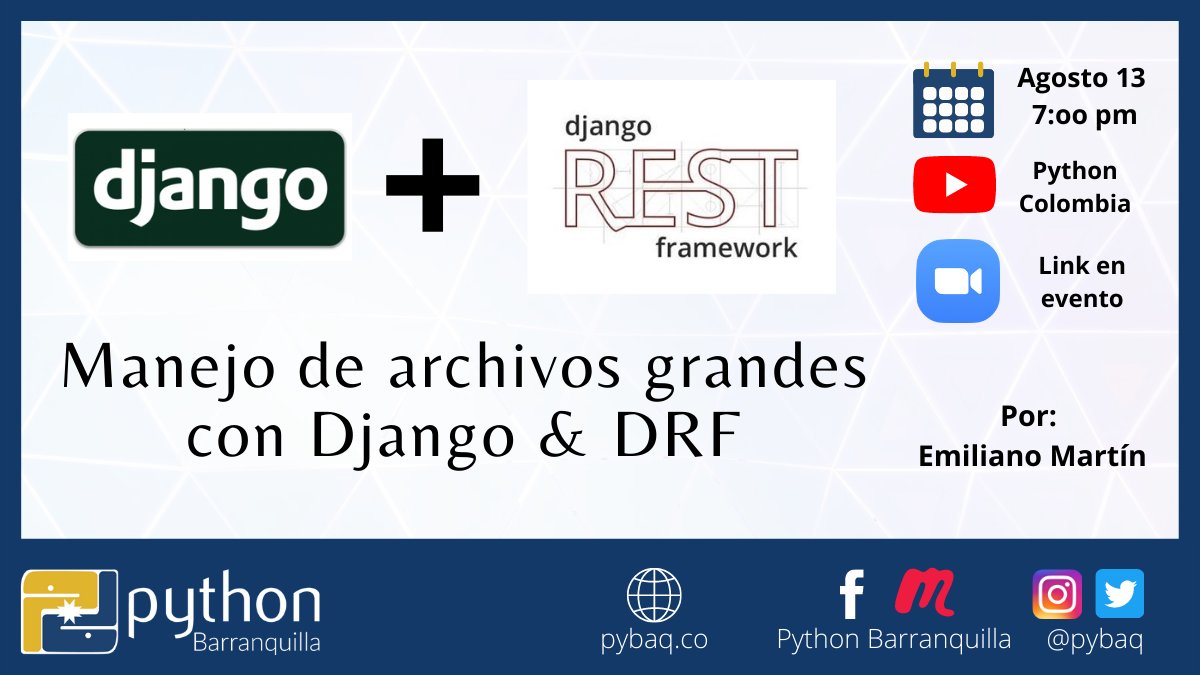 django

+

django
REST
framework

Agosto 13
7:oo pm

Python
Colombia

Link en
evento

Manejo de archivos grandes con Django & DRF

Por:
Emiliano Martín

python
Barranquilla

pybaq.co

Python Barranquilla

@pybaq